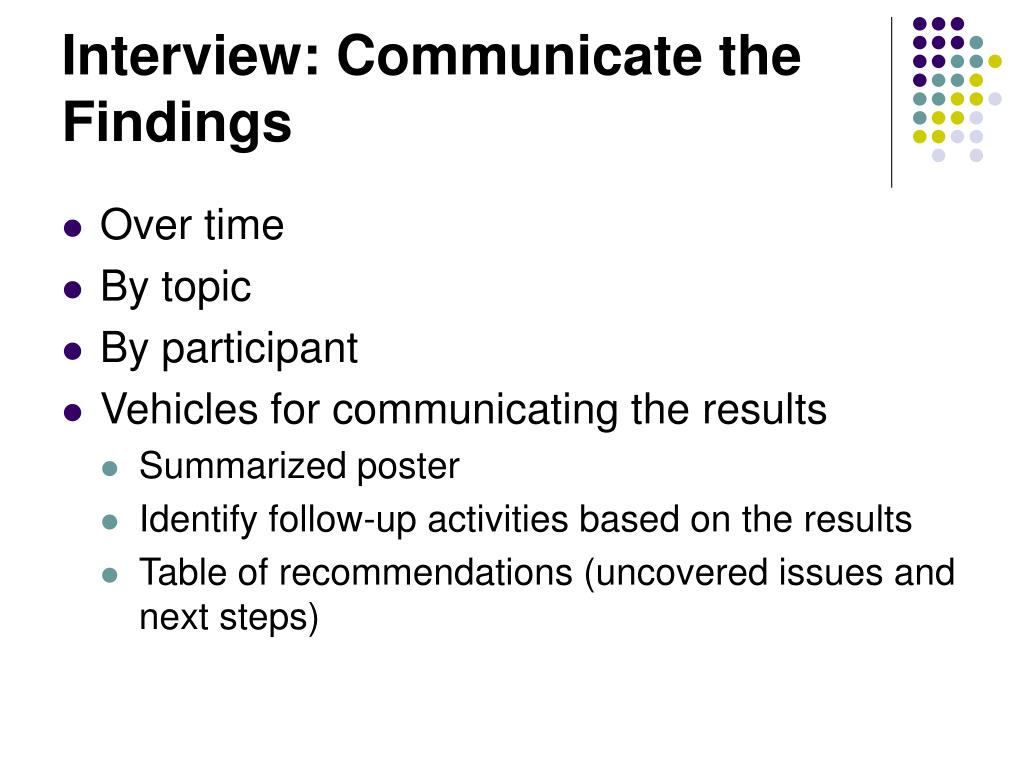 Interview: Communicate the Findings

- Over time
- By topic
- By participant
- Vehicles for communicating the results
  - Summarized poster
  - Identify follow-up activities based on the results
  - Table of recommendations (uncovered issues and next steps)